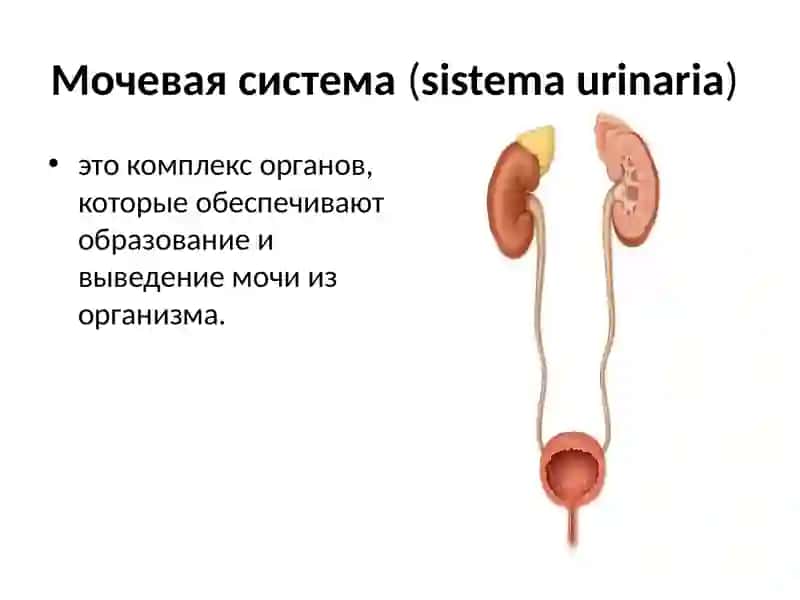 Мочевая система (sistema urinaria)

• это комплекс органов, которые обеспечивают образование и выведение мочи из организма.